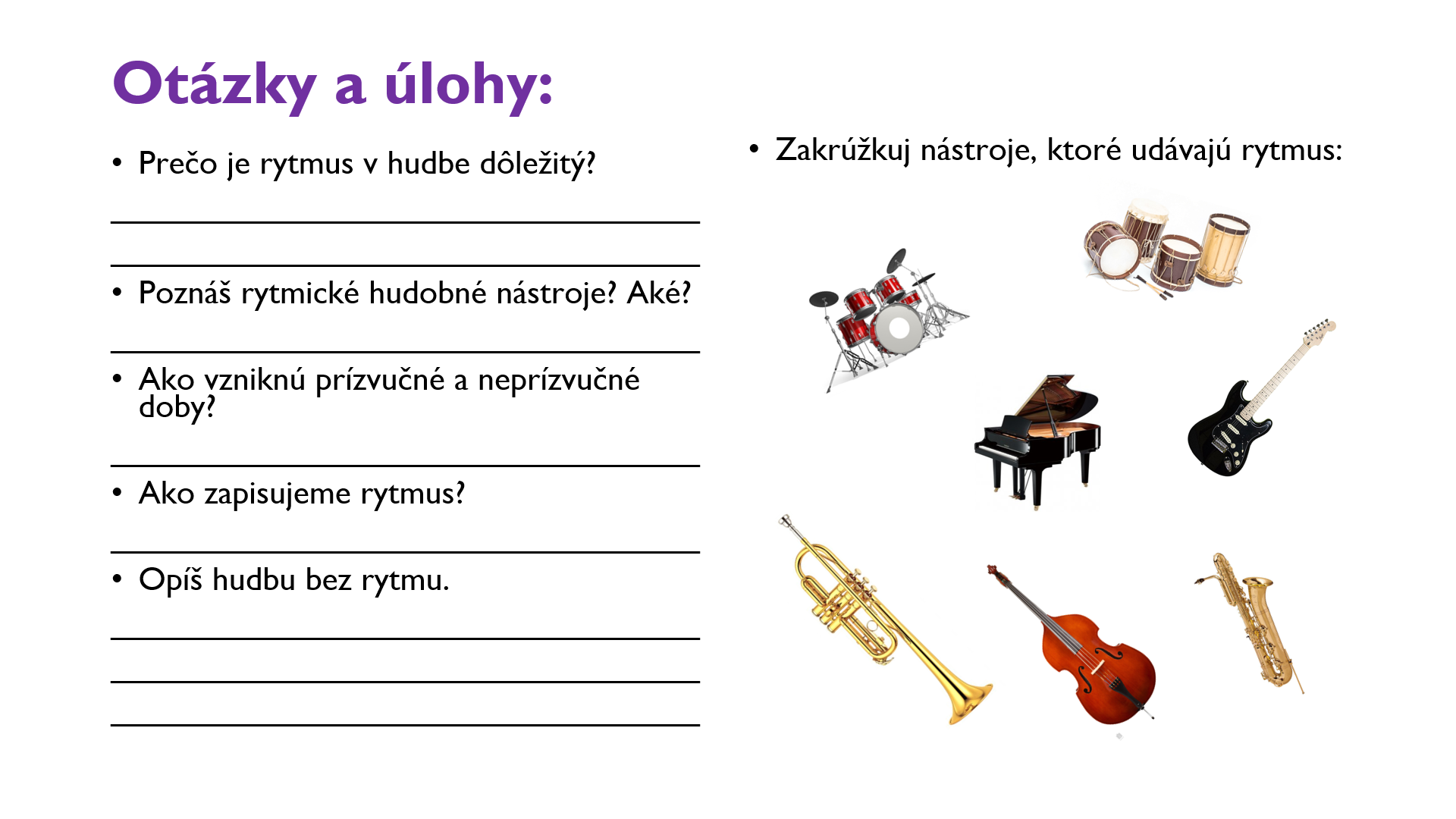 Otázky a úlohy:

• Prečo je rytmus v hudbe dôležitý?

• Poznáš rytmické hudobné nástroje? Aké?

• Ako vzniknú prízvučné a neprízvučné doby?

• Ako zapisujeme rytmus?

• Opíš hudbu bez rytmu.

• Zakrúžkuj nástroje, ktoré udávajú rytmus: